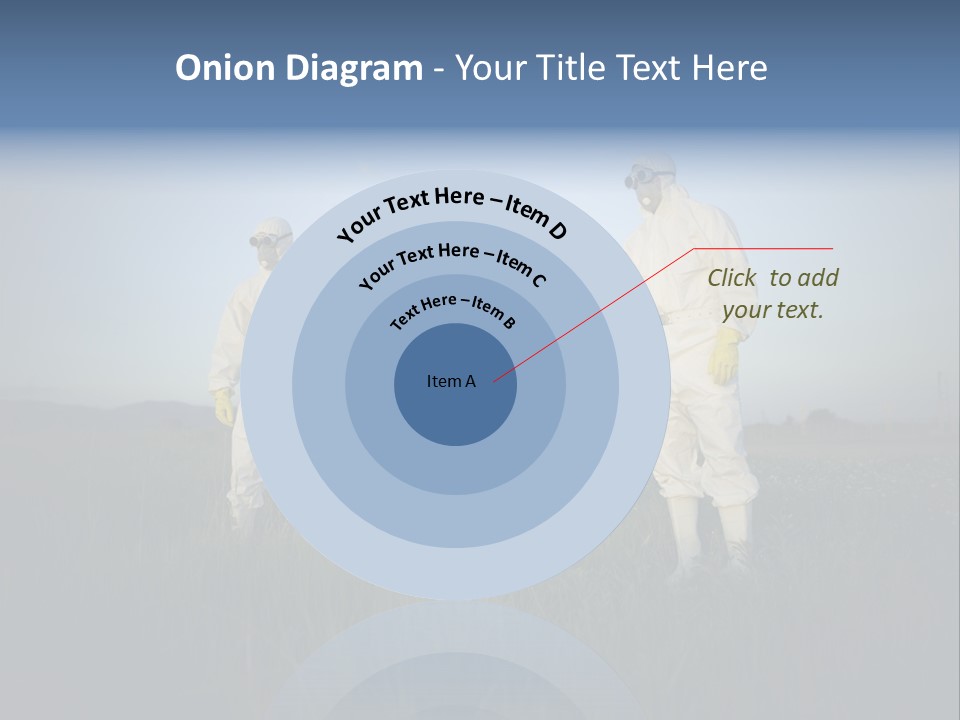 Onion Diagram - Your Title Text Here

Your Text Here – Item D

Your Text Here – Item C

Text Here – Item B

Item A

Click to add your text.